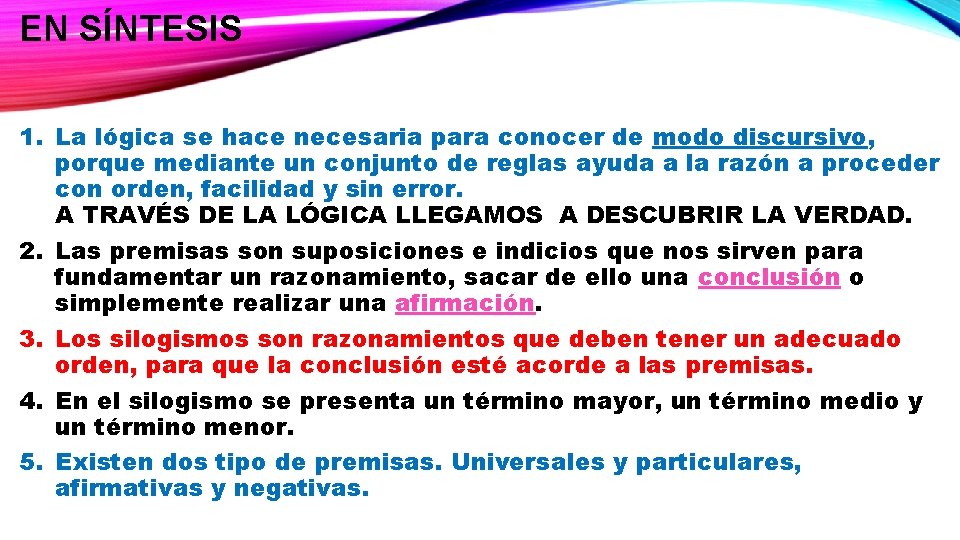 EN SÍNTESIS

1. La lógica se hace necesaria para conocer de modo discursivo, porque mediante un conjunto de reglas ayuda a la razón a proceder con orden, facilidad y sin error.
A TRAVÉS DE LA LÓGICA LLEGAMOS A DESCUBRIR LA VERDAD.

2. Las premisas son suposiciones e indicios que nos sirven para fundamentar un razonamiento, sacar de ello una conclusión o simplemente realizar una afirmación.

3. Los silogismos son razonamientos que deben tener un adecuado orden, para que la conclusión esté acorde a las premisas.

4. En el silogismo se presenta un término mayor, un término medio y un término menor.

5. Existen dos tipo de premisas. Universales y particulares, afirmativas y negativas.